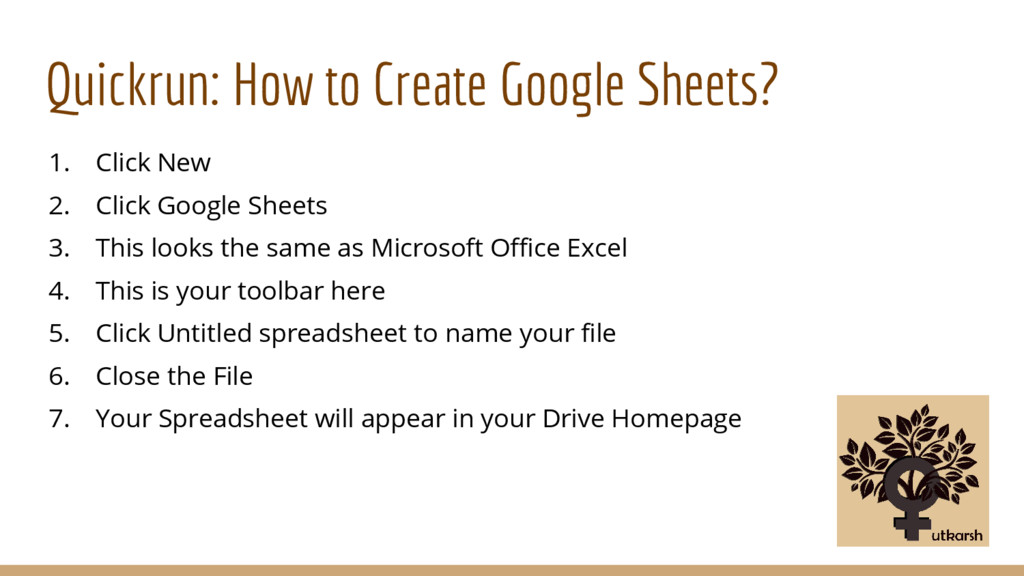 Quickrun: How to Create Google Sheets?

1. Click New
2. Click Google Sheets
3. This looks the same as Microsoft Office Excel
4. This is your toolbar here
5. Click Untitled spreadsheet to name your file
6. Close the File
7. Your Spreadsheet will appear in your Drive Homepage

utkarsh